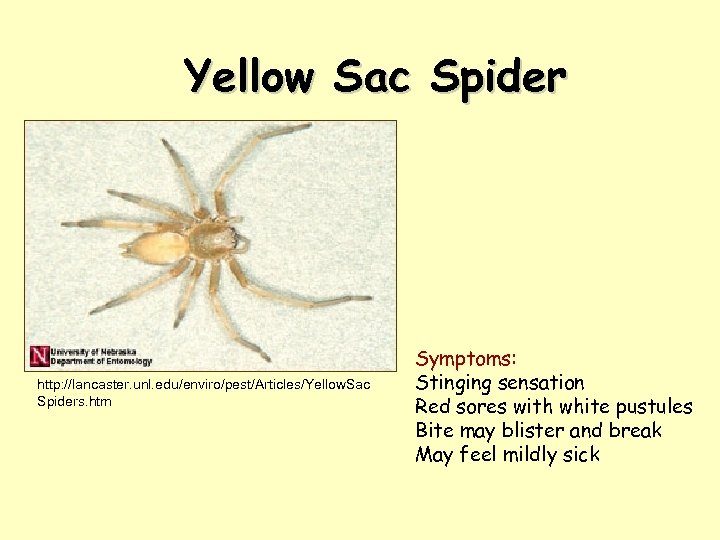 Yellow Sac Spider

N University of Nebraska Department of Entomology

http://lancaster.unl.edu/enviro/pest/Articles/YellowSacSpiders.htm

Symptoms:
Stinging sensation
Red sores with white pustules
Bite may blister and break
May feel mildly sick